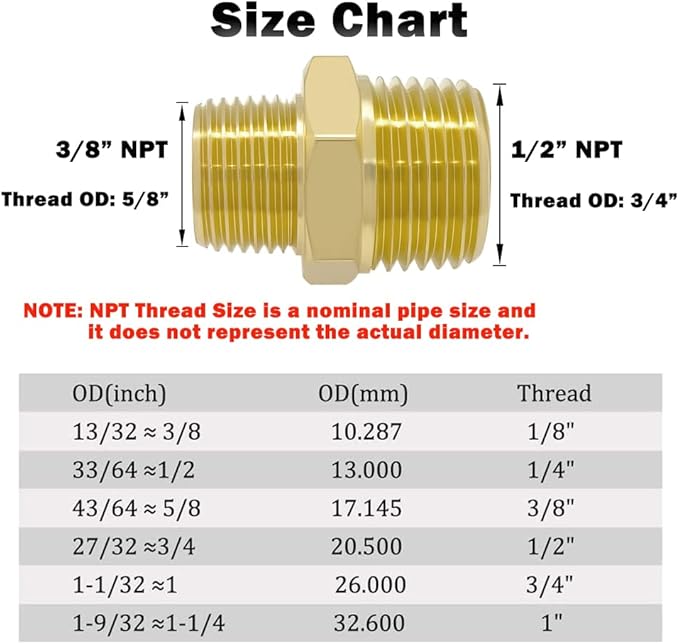 Size Chart

3/8” NPT

Thread OD: 5/8”

1/2” NPT

Thread OD: 3/4”

NOTE: NPT Thread Size is a nominal pipe size and it does not represent the actual diameter.

| OD(inch) | OD(mm) | Thread |
|---|---|---|
| 13/32 ≈ 3/8 | 10.287 | 1/8" |
| 33/64 ≈1/2 | 13.000 | 1/4" |
| 43/64 ≈ 5/8 | 17.145 | 3/8" |
| 27/32 ≈3/4 | 20.500 | 1/2" |
| 1-1/32 ≈1 | 26.000 | 3/4" |
| 1-9/32 ≈1-1/4 | 32.600 | 1" |